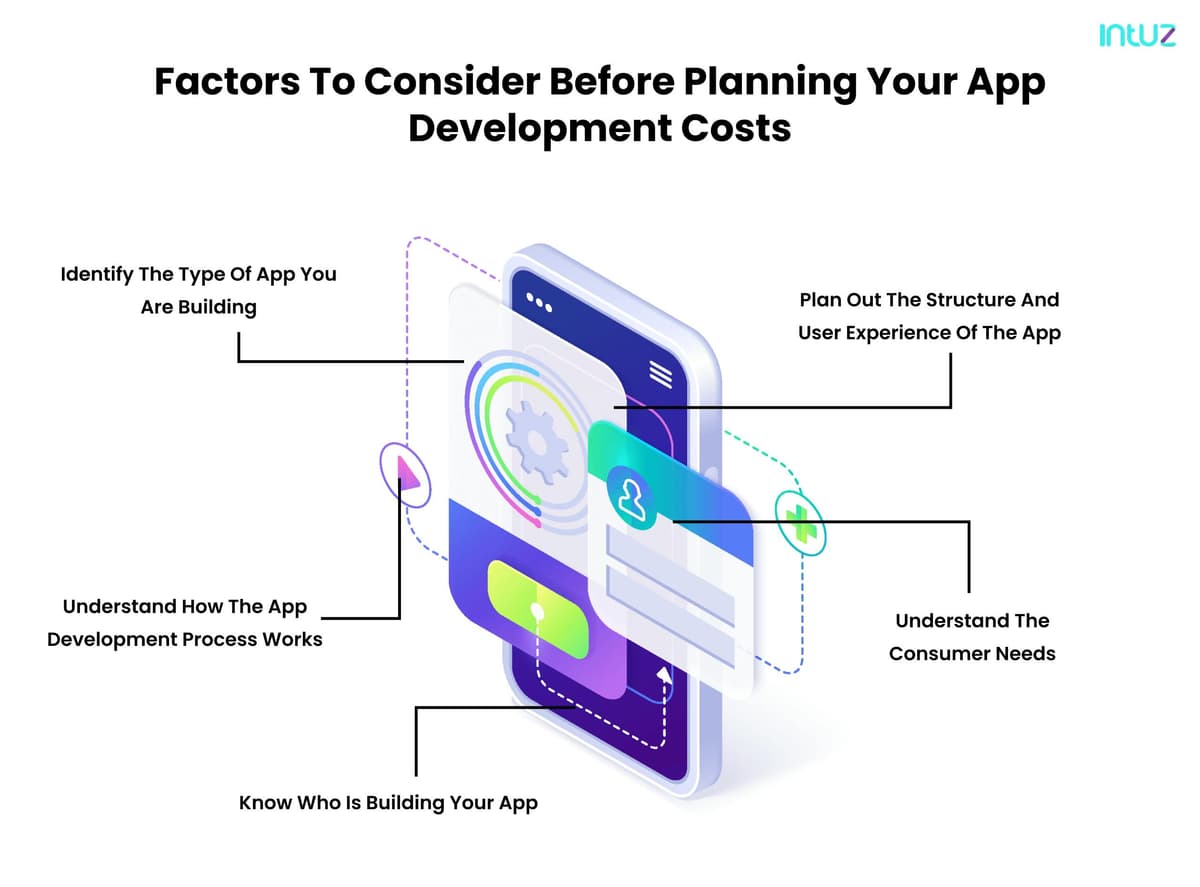 intuz

Factors To Consider Before Planning Your App Development Costs

Identify The Type Of App You Are Building

Plan Out The Structure And User Experience Of The App

Understand How The App Development Process Works

Understand The Consumer Needs

Know Who Is Building Your App